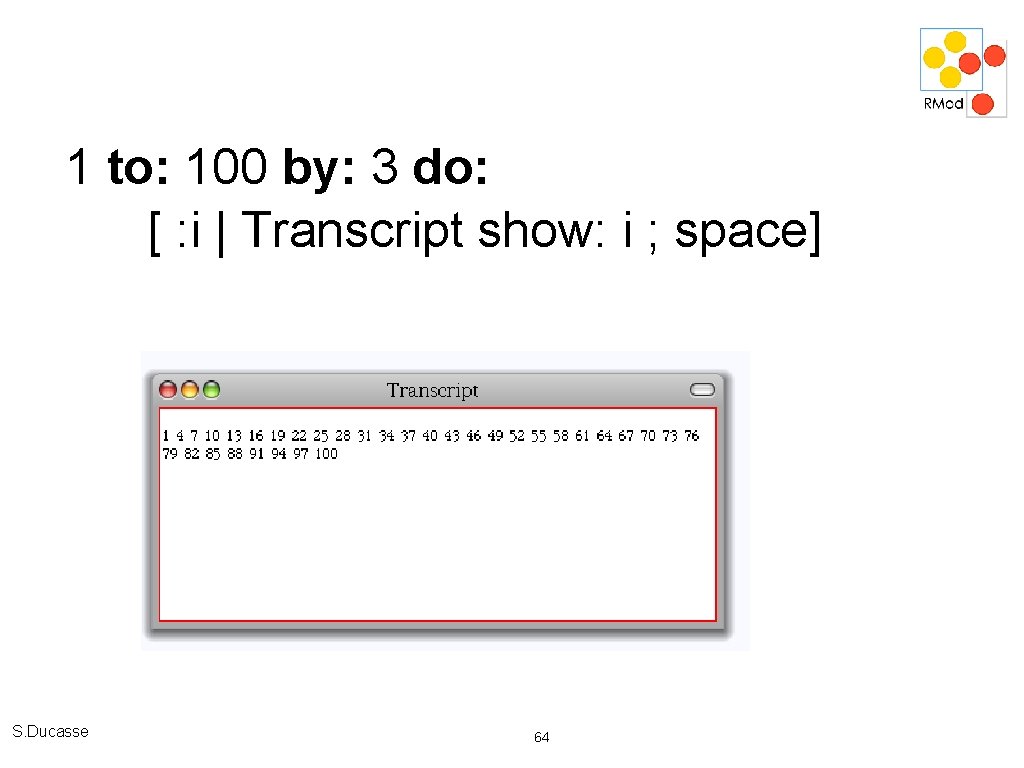 RMod

1 to: 100 by: 3 do:
[ :i | Transcript show: i ; space]

Transcript

1 4 7 10 13 16 19 22 25 28 31 34 37 40 43 46 49 52 55 58 61 64 67 70 73 76 79 82 85 88 91 94 97 100

S.Ducasse

64